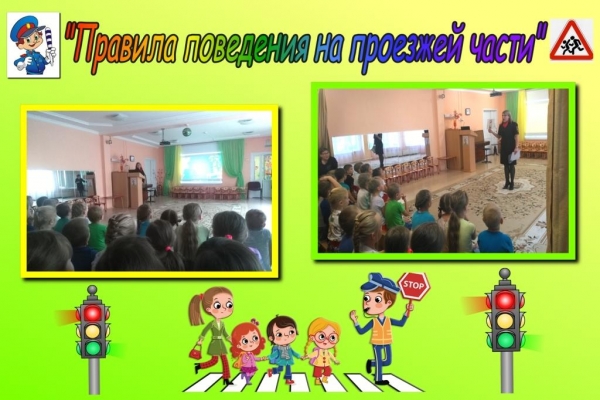 "Правила поведения на проезжей части"

STOP